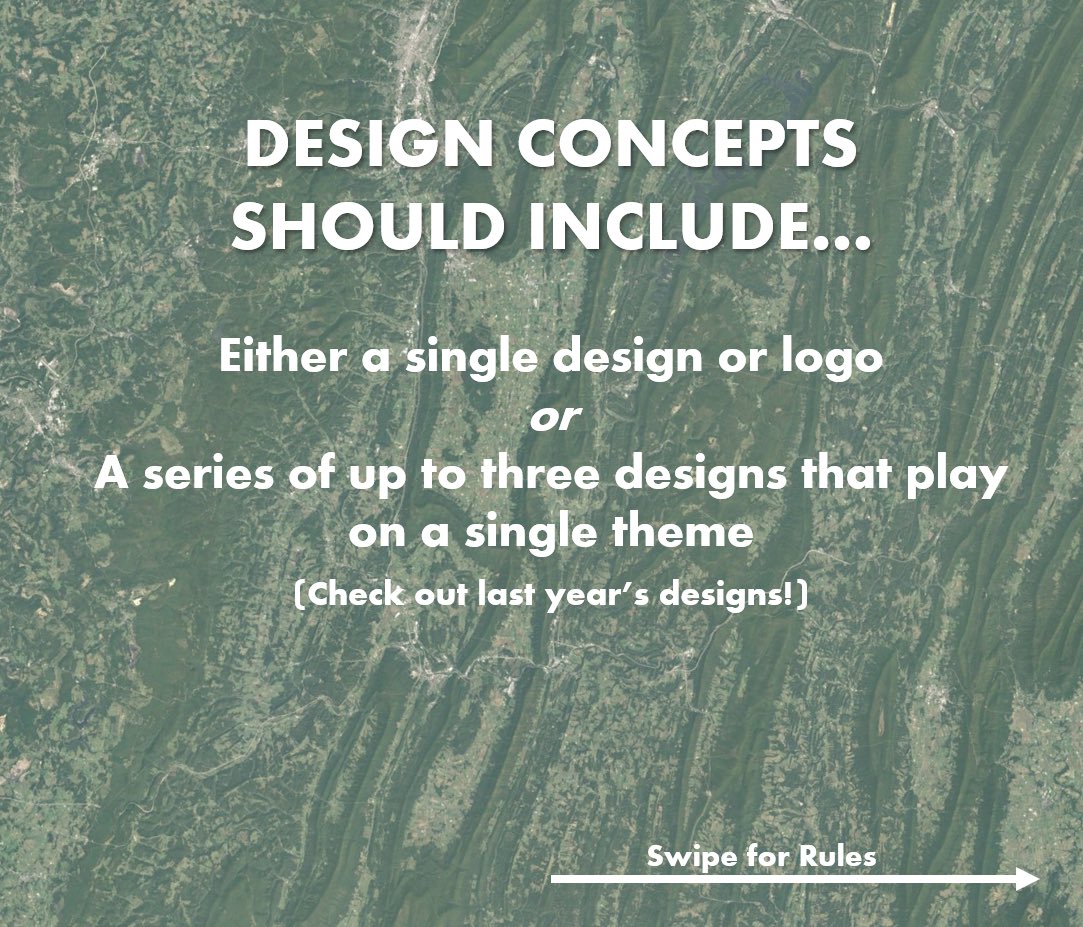 DESIGN CONCEPTS SHOULD INCLUDE...

Either a single design or logo
or
A series of up to three designs that play on a single theme

(Check out last year's designs!)

Swipe for Rules